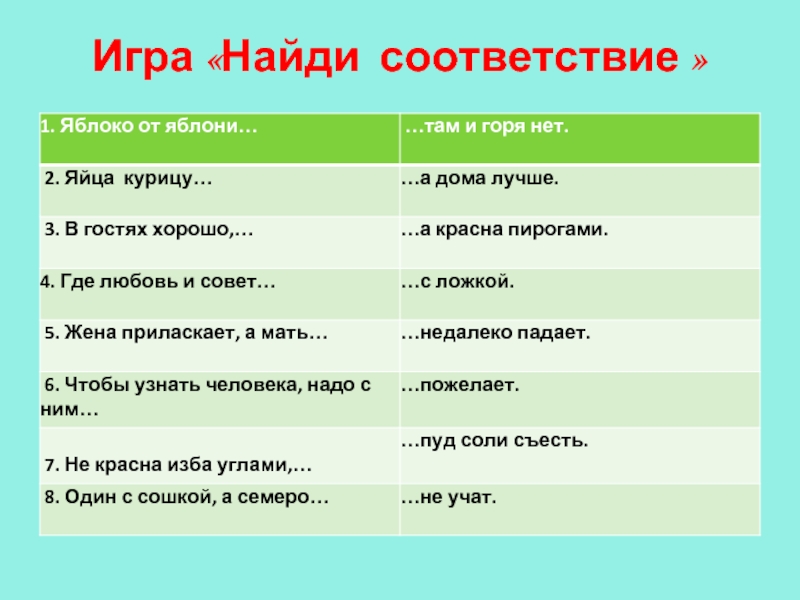 Игра «Найди соответствие »

| 1. Яблоко от яблони… | …там и горя нет. |
|---|---|
| 2. Яйца курицу… | …а дома лучше. |
| 3. В гостях хорошо,… | …а красна пирогами. |
| 4. Где любовь и совет… | …с ложкой. |
| 5. Жена приласкает, а мать… | …недалеко падает. |
| 6. Чтобы узнать человека, надо с ним… | …пожелает. |
| 7. Не красна изба углами,… | …пуд соли съесть. |
| 8. Один с сошкой, а семеро… | …не учат. |